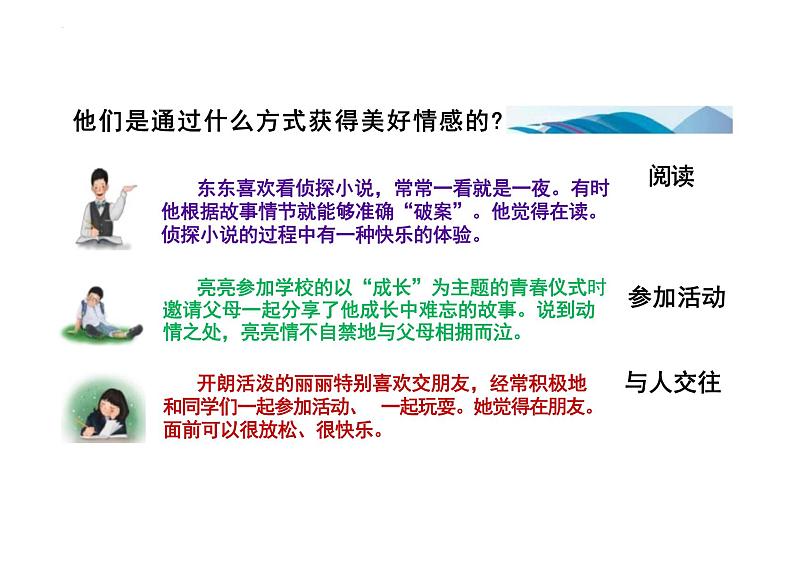 他们是通过什么方式获得美好情感的?

东东喜欢看侦探小说，常常一看就是一夜。有时他根据故事情节就能够准确“破案”。他觉得在读。侦探小说的过程中有一种快乐的体验。

阅读

亮亮参加学校的以“成长”为主题的青春仪式时邀请父母一起分享了他成长中难忘的故事。说到动情之处，亮亮情不自禁地与父母相拥而泣。

参加活动

开朗活泼的丽丽特别喜欢交朋友，经常积极地和同学们一起参加活动、 一起玩耍。她觉得在朋友。面前可以很放松、很快乐。

与人交往